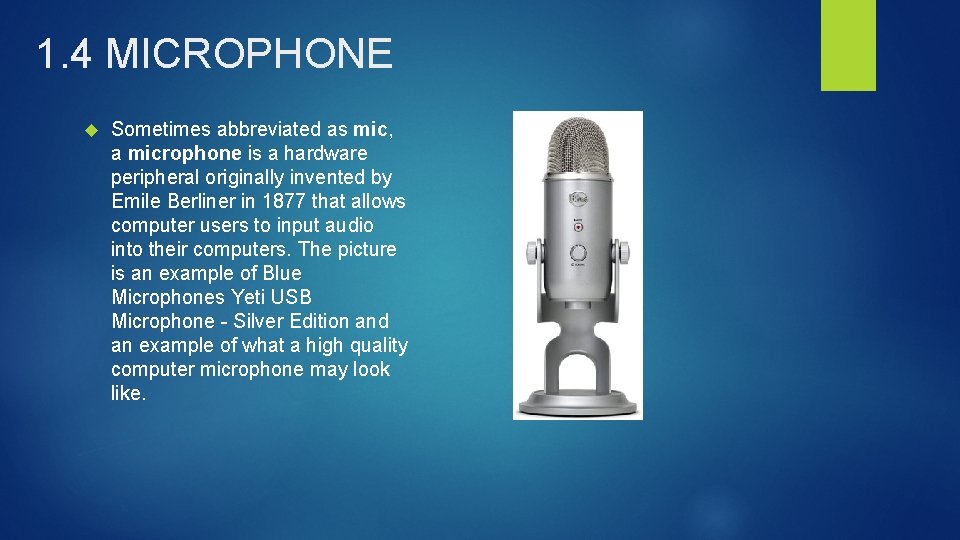 1.4 MICROPHONE

Sometimes abbreviated as mic, a microphone is a hardware peripheral originally invented by Emile Berliner in 1877 that allows computer users to input audio into their computers. The picture is an example of Blue Microphones Yeti USB Microphone - Silver Edition and an example of what a high quality computer microphone may look like.